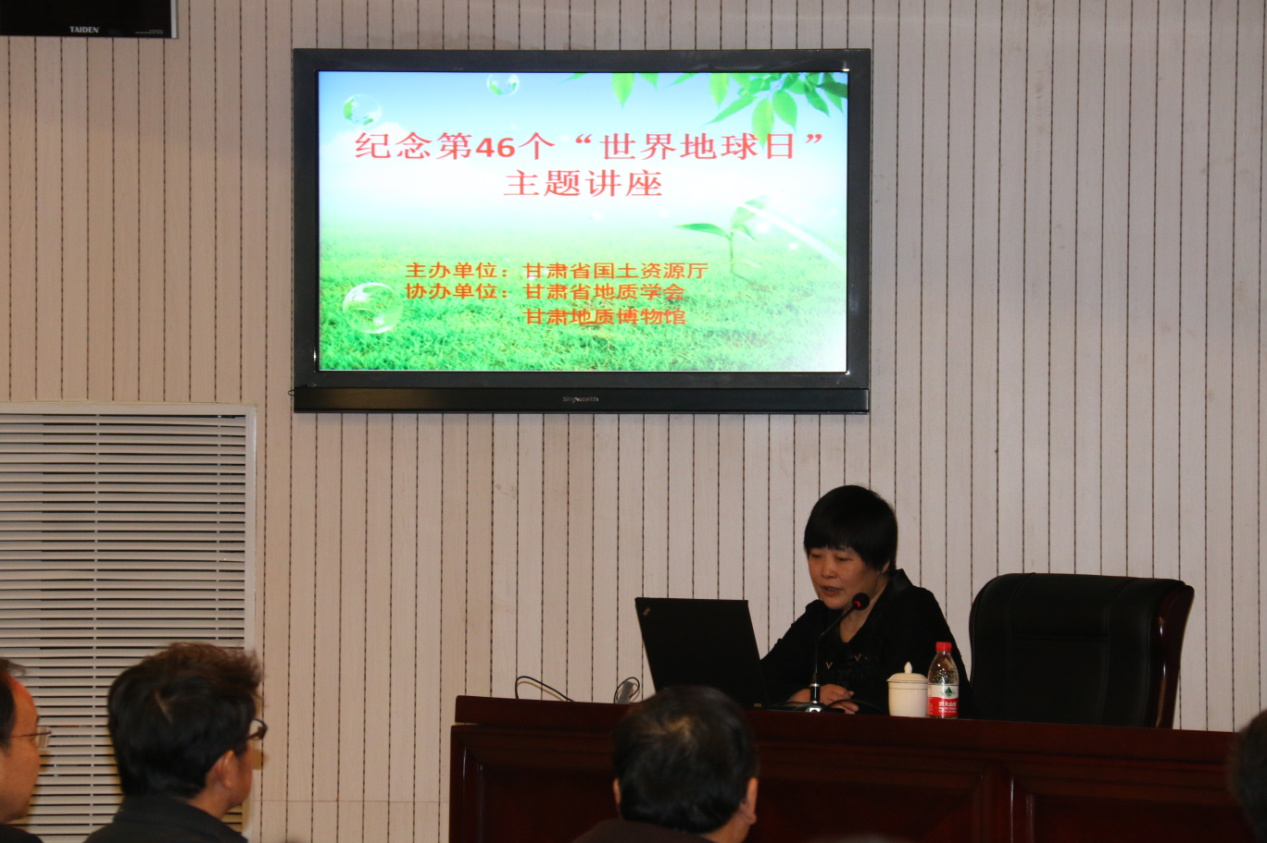 TAIDEN

纪念第46个“世界地球日”
主题讲座

主办单位：甘肃省国土资源厅
协办单位：甘肃省地质学会
甘肃地质博物馆

Skyworth